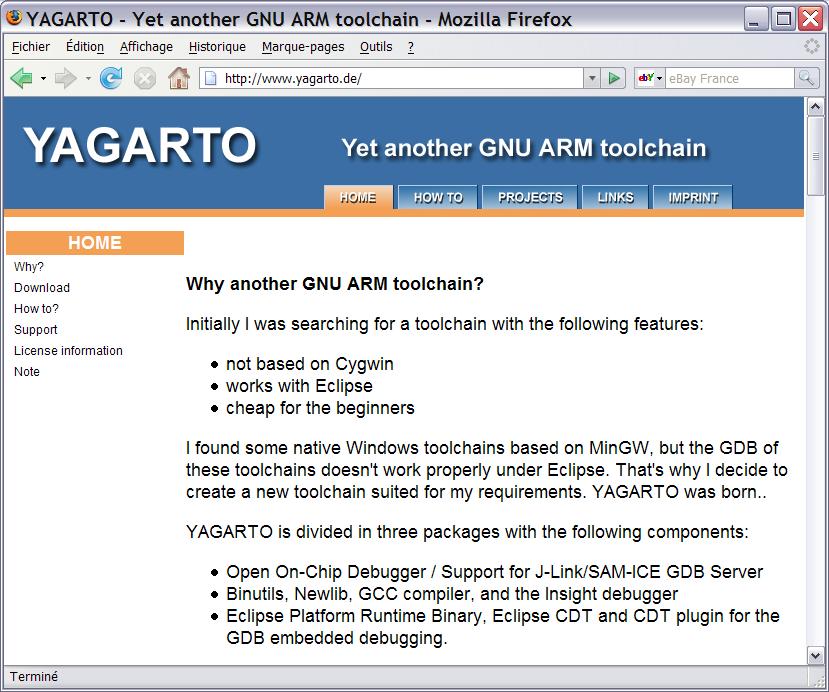 YAGARTO - Yet another GNU ARM toolchain - Mozilla Firefox

Fichier Édition Affichage Historique Marque-pages Outils ?

http://www.yagarto.de/

eBay France

YAGARTO

Yet another GNU ARM toolchain

HOME HOW TO PROJECTS LINKS IMPRINT

HOME

Why?
Download
How to?
Support
License information
Note

Why another GNU ARM toolchain?

Initially I was searching for a toolchain with the following features:

- not based on Cygwin
- works with Eclipse
- cheap for the beginners

I found some native Windows toolchains based on MinGW, but the GDB of these toolchains doesn't work properly under Eclipse. That's why I decide to create a new toolchain suited for my requirements. YAGARTO was born..

YAGARTO is divided in three packages with the following components:

- Open On-Chip Debugger / Support for J-Link/SAM-ICE GDB Server
- Binutils, Newlib, GCC compiler, and the Insight debugger
- Eclipse Platform Runtime Binary, Eclipse CDT and CDT plugin for the GDB embedded debugging.

Terminé